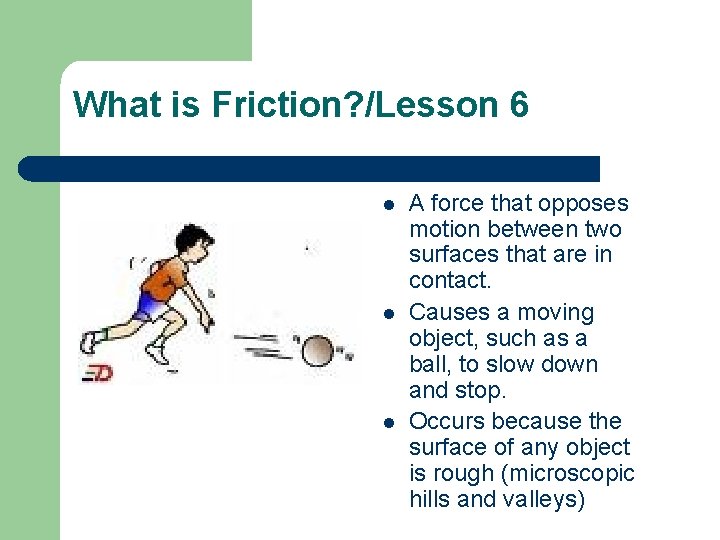 What is Friction?/Lesson 6

- A force that opposes motion between two surfaces that are in contact.
- Causes a moving object, such as a ball, to slow down and stop.
- Occurs because the surface of any object is rough (microscopic hills and valleys)